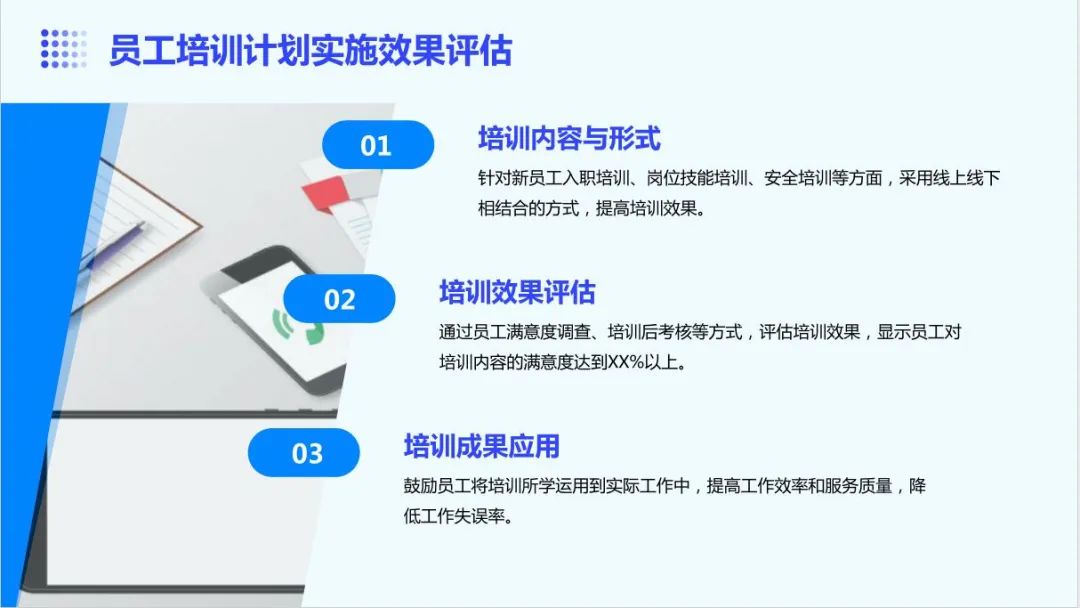 员工培训计划实施效果评估

01

培训内容与形式

针对新员工入职培训、岗位技能培训、安全培训等方面，采用线上线下相结合的方式，提高培训效果。

02

培训效果评估

通过员工满意度调查、培训后考核等方式，评估培训效果，显示员工对培训内容的满意度达到XX%以上。

03

培训成果应用

鼓励员工将培训所学运用到实际工作中，提高工作效率和服务质量，降低工作失误率。